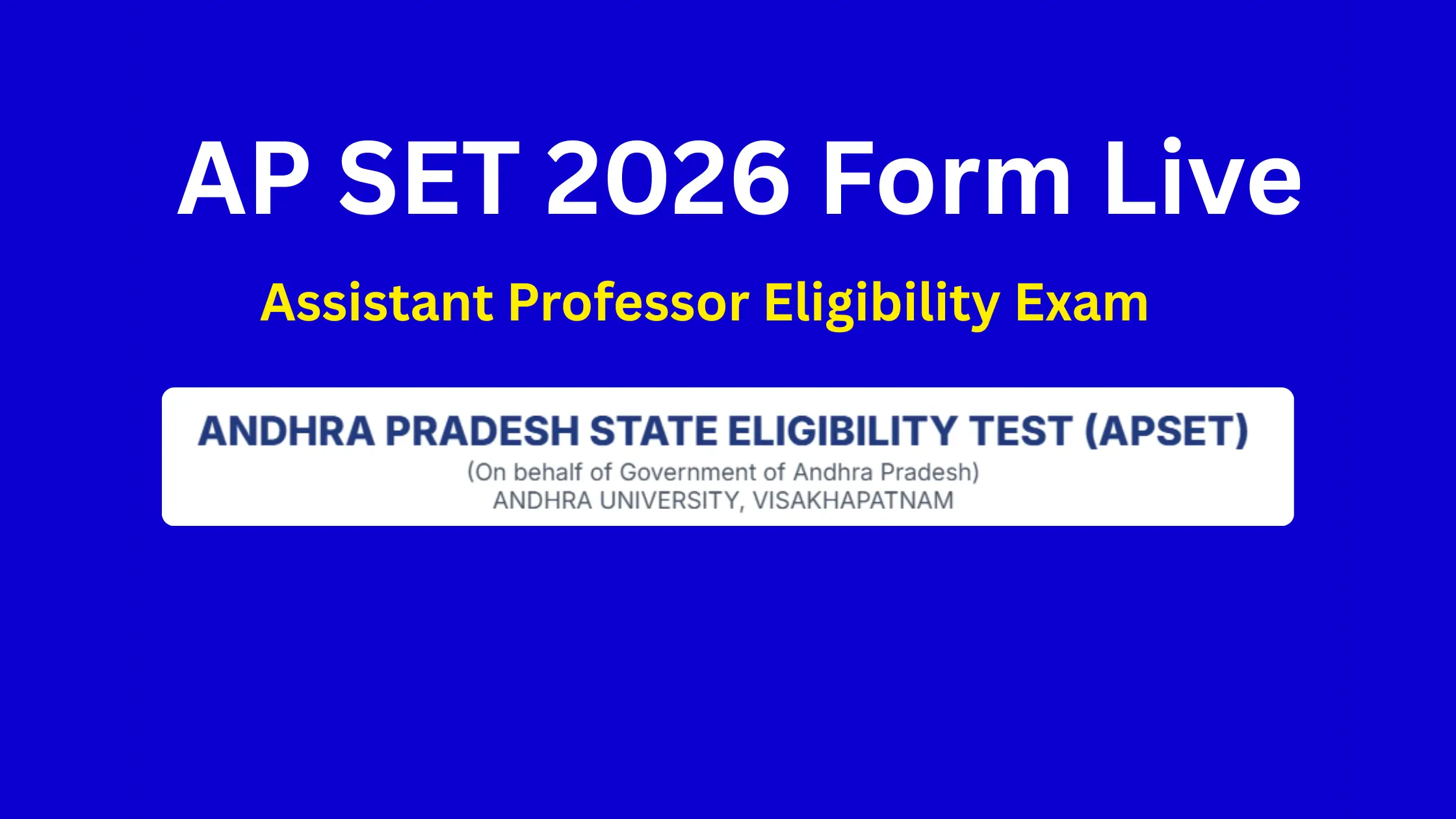 AP SET 2026 Form Live

Assistant Professor Eligibility Exam

ANDHRA PRADESH STATE ELIGIBILITY TEST (APSET)
(On behalf of Government of Andhra Pradesh)
ANDHRA UNIVERSITY, VISAKHAPATNAM